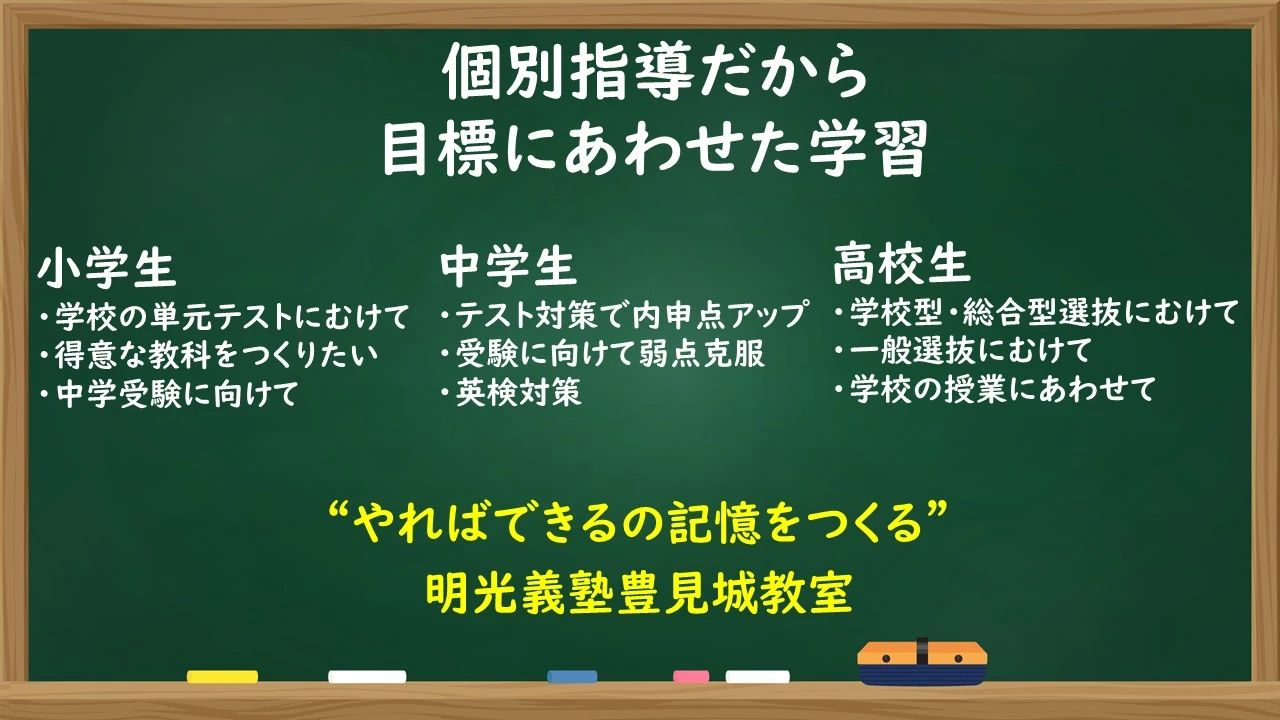 個別指導だから
目標にあわせた学習

小学生
・学校の単元テストにむけて
・得意な教科をつくりたい
・中学受験に向けて

中学生
・テスト対策で内申点アップ
・受験に向けて弱点克服
・英検対策

高校生
・学校型・総合型選抜にむけて
・一般選抜にむけて
・学校の授業にあわせて

“やればできるの記憶をつくる”
明光義塾豊見城教室